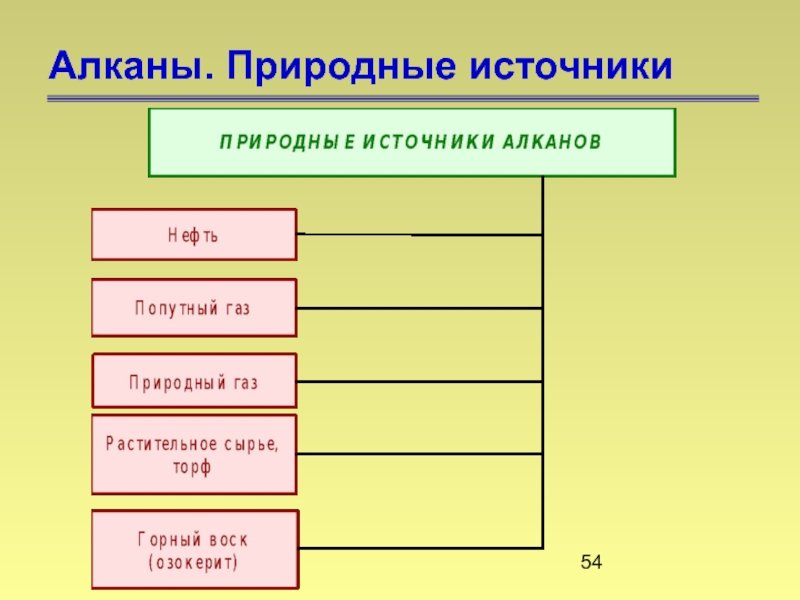 Алканы. Природные источники

ПРИРОДНЫЕ ИСТОЧНИКИ АЛКАНОВ

Нефть

Попутный газ

Природный газ

Растительное сырье, торф

Горный воск (озокерит)

54